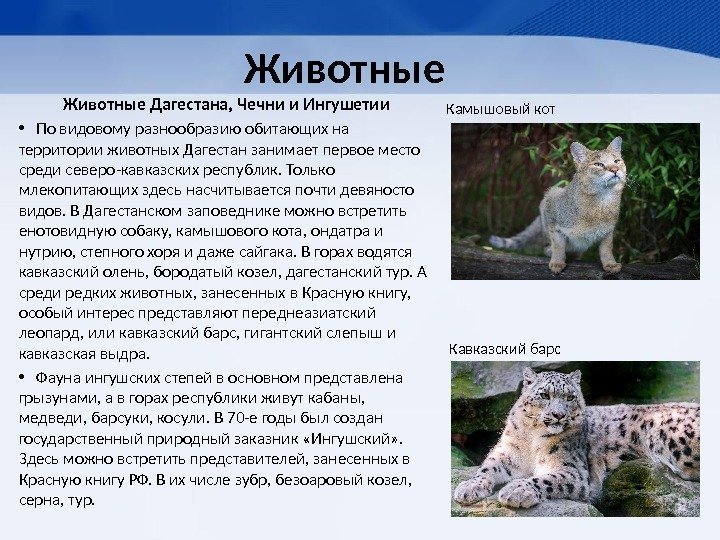 Животные

Животные Дагестана, Чечни и Ингушетии

• По видовому разнообразию обитающих на территории животных Дагестан занимает первое место среди северо-кавказских республик. Только млекопитающих здесь насчитывается почти девяносто видов. В Дагестанском заповеднике можно встретить енотовидную собаку, камышового кота, ондатра и нутрию, степного хоря и даже сайгака. В горах водятся кавказский олень, бородатый козел, дагестанский тур. А среди редких животных, занесенных в Красную книгу, особый интерес представляют переднеазиатский леопард, или кавказский барс, гигантский слепыш и кавказская выдра.

• Фауна ингушских степей в основном представлена грызунами, а в горах республики живут кабаны, медведи, барсуки, косули. В 70-е годы был создан государственный природный заказник «Ингушский». Здесь можно встретить представителей, занесенных в Красную книгу РФ. В их числе зубр, безоаровый козел, серна, тур.

Камышовый кот

Кавказский барс